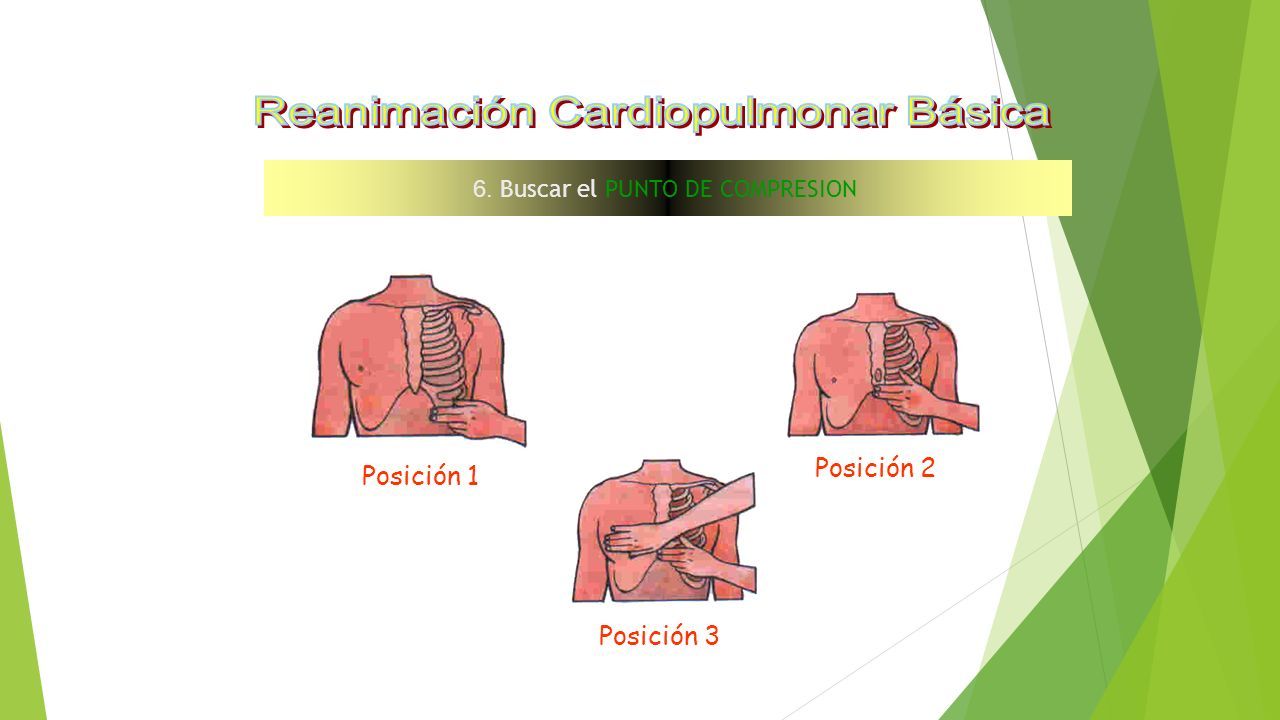 Reanimación Cardiopulmonar Básica

6. Buscar el PUNTO DE COMPRESION

Posición 1

Posición 2

Posición 3